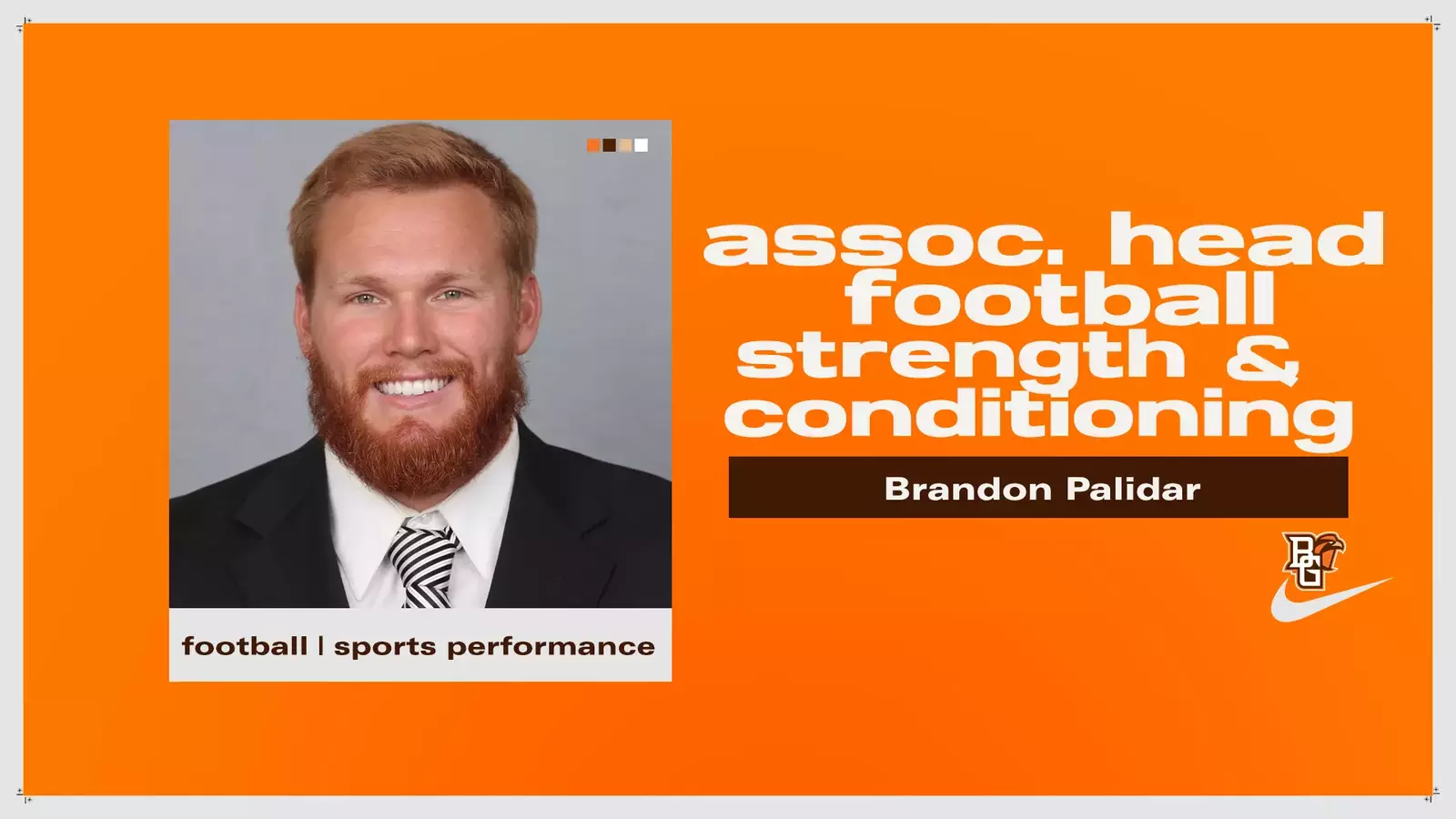 football | sports performance

assoc. head football strength & conditioning

Brandon Palidar

BG